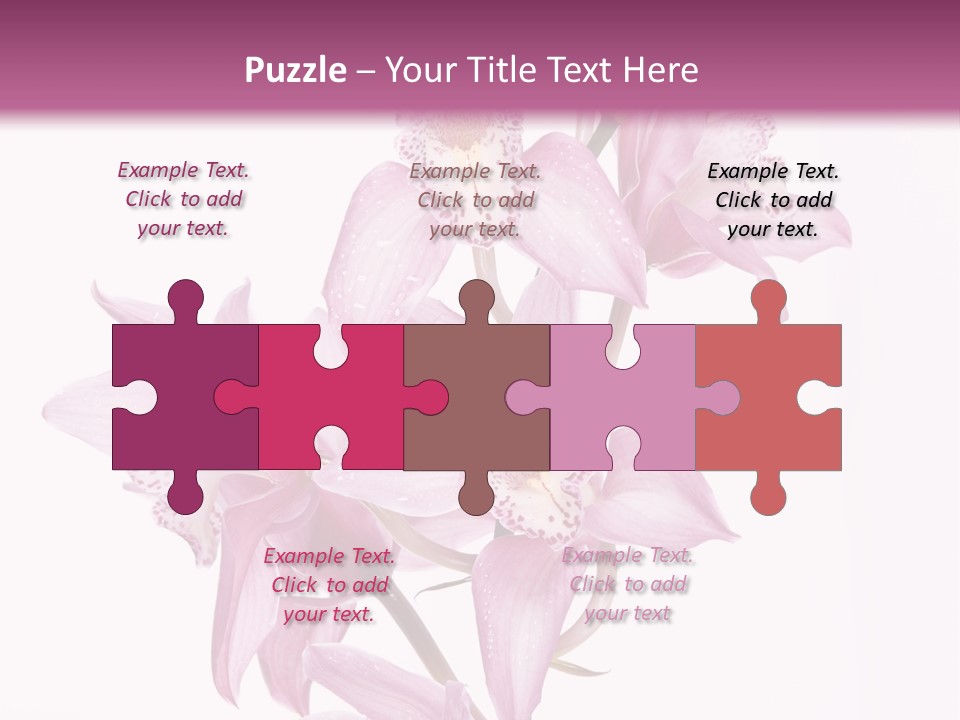 Puzzle – Your Title Text Here

Example Text. Click to add your text.

Example Text. Click to add your text.

Example Text. Click to add your text.

Example Text. Click to add your text.

Example Text. Click to add your text